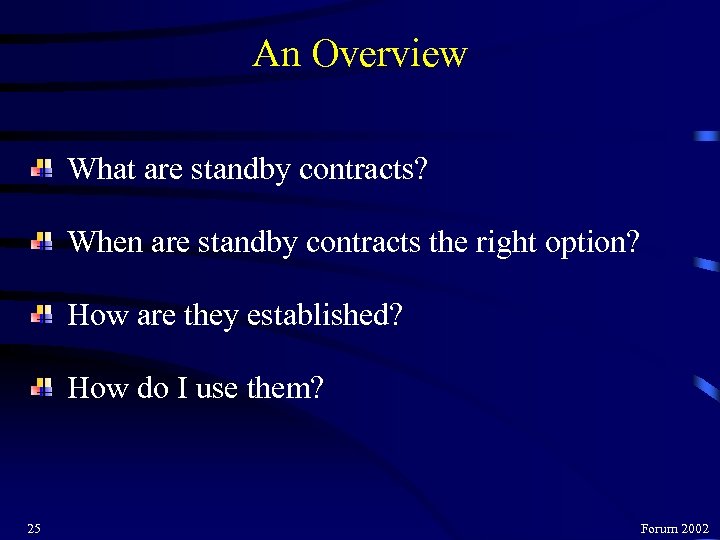 An Overview

What are standby contracts?

When are standby contracts the right option?

How are they established?

How do I use them?

25

Forum 2002